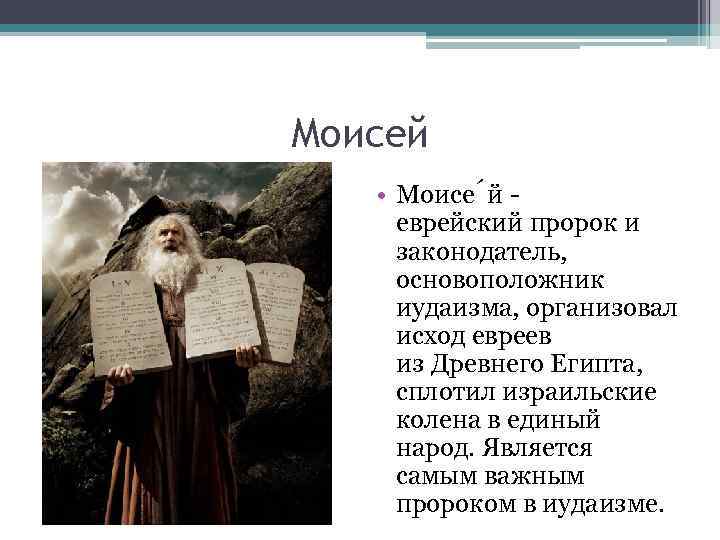 Моисей

• Моисе́й - еврейский пророк и законодатель, основоположник иудаизма, организовал исход евреев из Древнего Египта, сплотил израильские колена в единый народ. Является самым важным пророком в иудаизме.